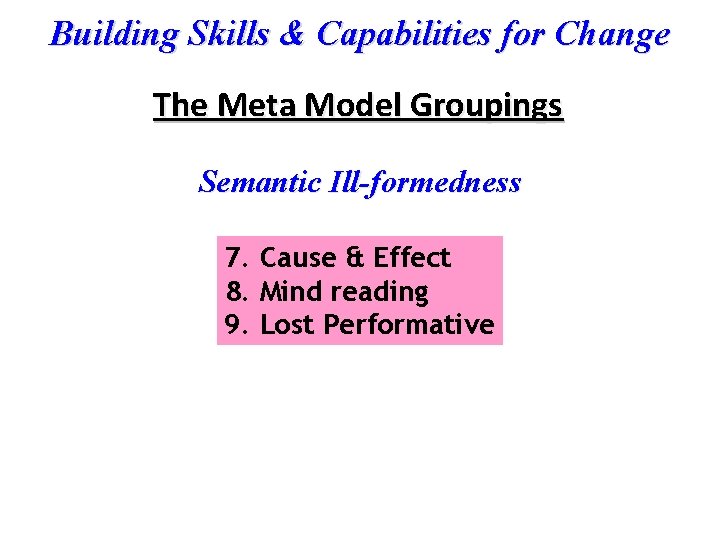 Building Skills & Capabilities for Change

The Meta Model Groupings

Semantic Ill-formedness

7. Cause & Effect
8. Mind reading
9. Lost Performative